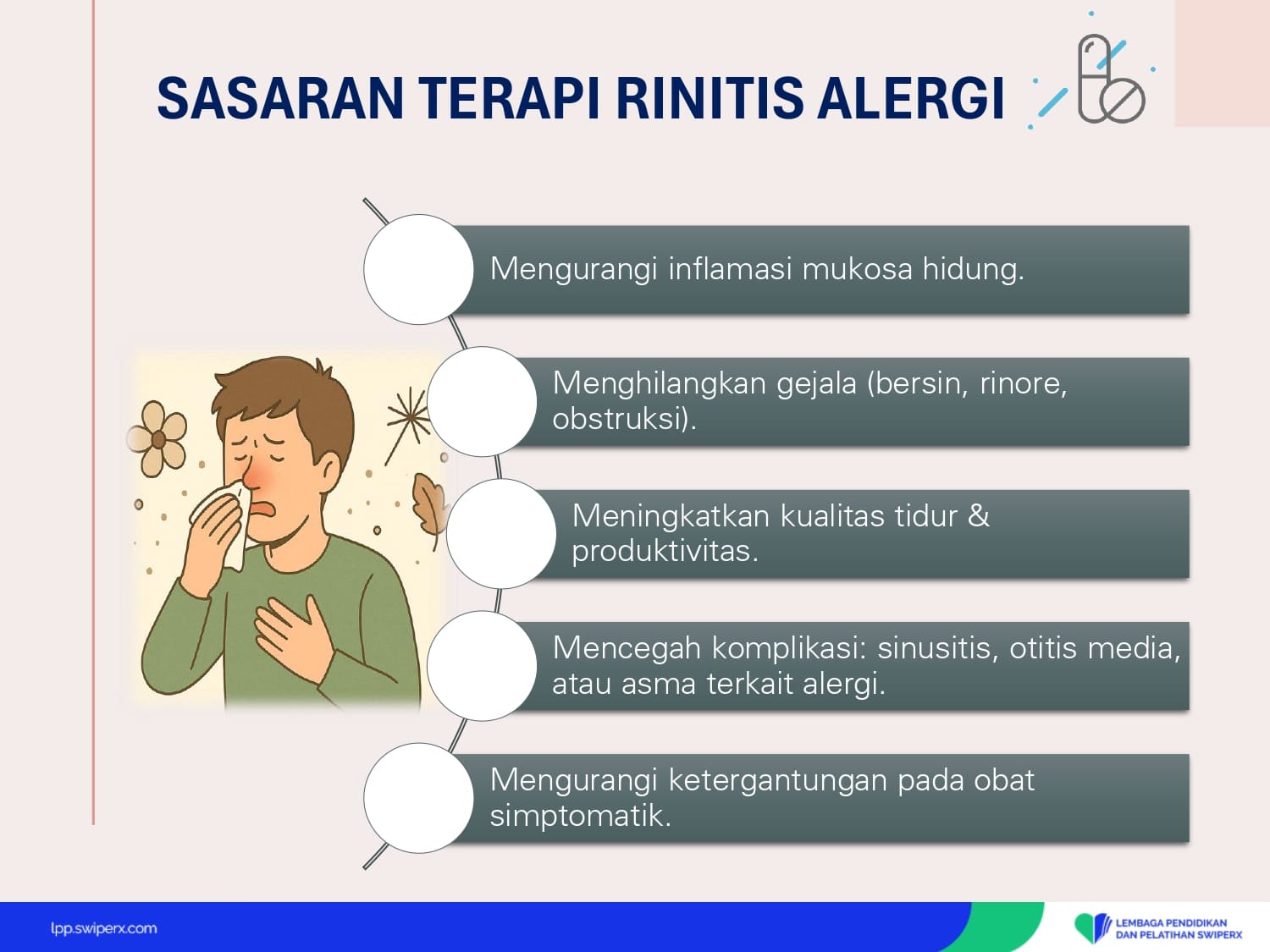 SASARAN TERAPI RINITIS ALERGI

Mengurangi inflamasi mukosa hidung.

Menghilangkan gejala (bersin, rinore, obstruksi).

Meningkatkan kualitas tidur & produktivitas.

Mencegah komplikasi: sinusitis, otitis media, atau asma terkait alergi.

Mengurangi ketergantungan pada obat simptomatik.

lpp.swiperx.com

LEMBAGA PENDIDIKAN DAN PELATIHAN SWIPERX